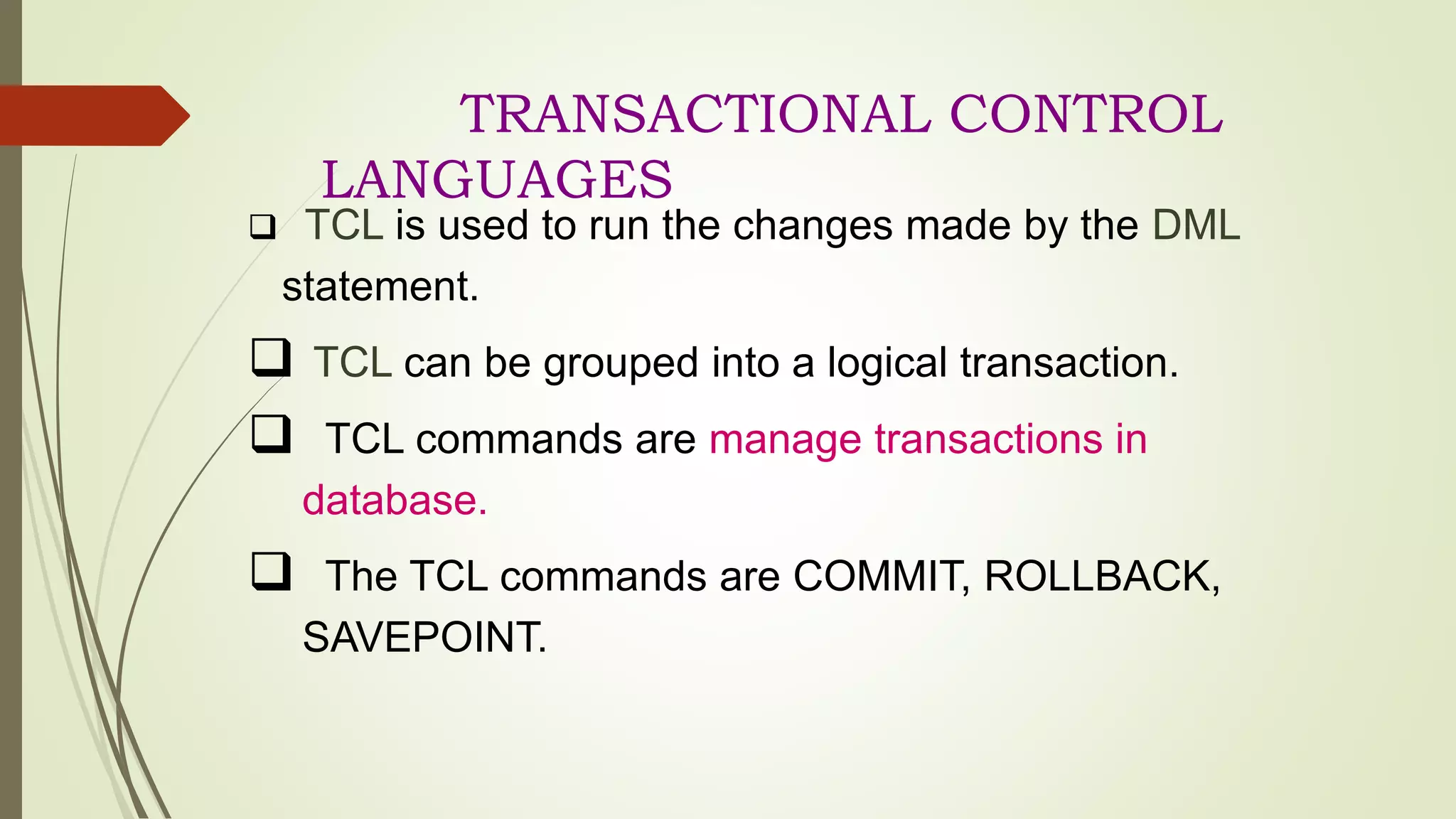 TRANSACTIONAL CONTROL LANGUAGES

❑ TCL is used to run the changes made by the DML statement.

❑ TCL can be grouped into a logical transaction.

❑ TCL commands are manage transactions in database.

❑ The TCL commands are COMMIT, ROLLBACK, SAVEPOINT.